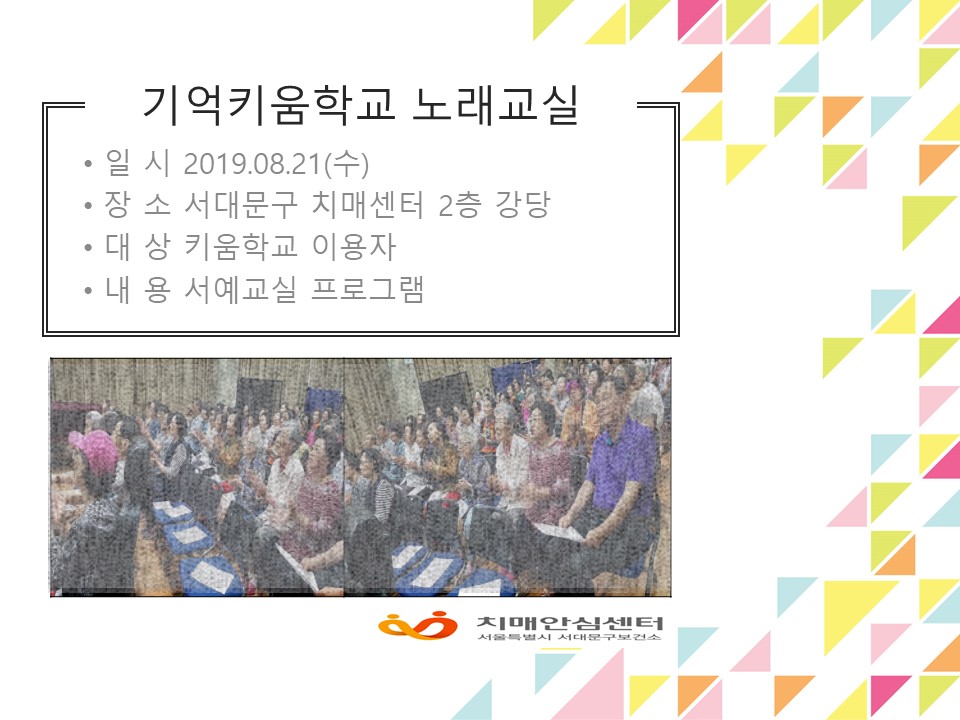 기억키움학교 노래교실

• 일 시 2019.08.21(수)
• 장 소 서대문구 치매센터 2층 강당
• 대 상 키움학교 이용자
• 내 용 서예교실 프로그램

치매안심센터
서울특별시 서대문구보건소